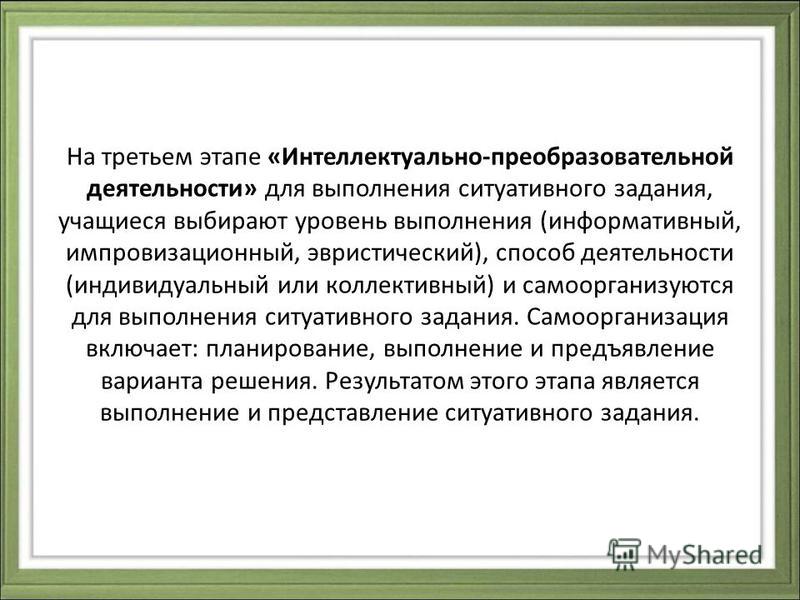 На третьем этапе «Интеллектуально-преобразовательной деятельности» для выполнения ситуативного задания, учащиеся выбирают уровень выполнения (информативный, импровизационный, эвристический), способ деятельности (индивидуальный или коллективный) и самоорганизуются для выполнения ситуативного задания. Самоорганизация включает: планирование, выполнение и предъявление варианта решения. Результатом этого этапа является выполнение и представление ситуативного задания.

MyShared